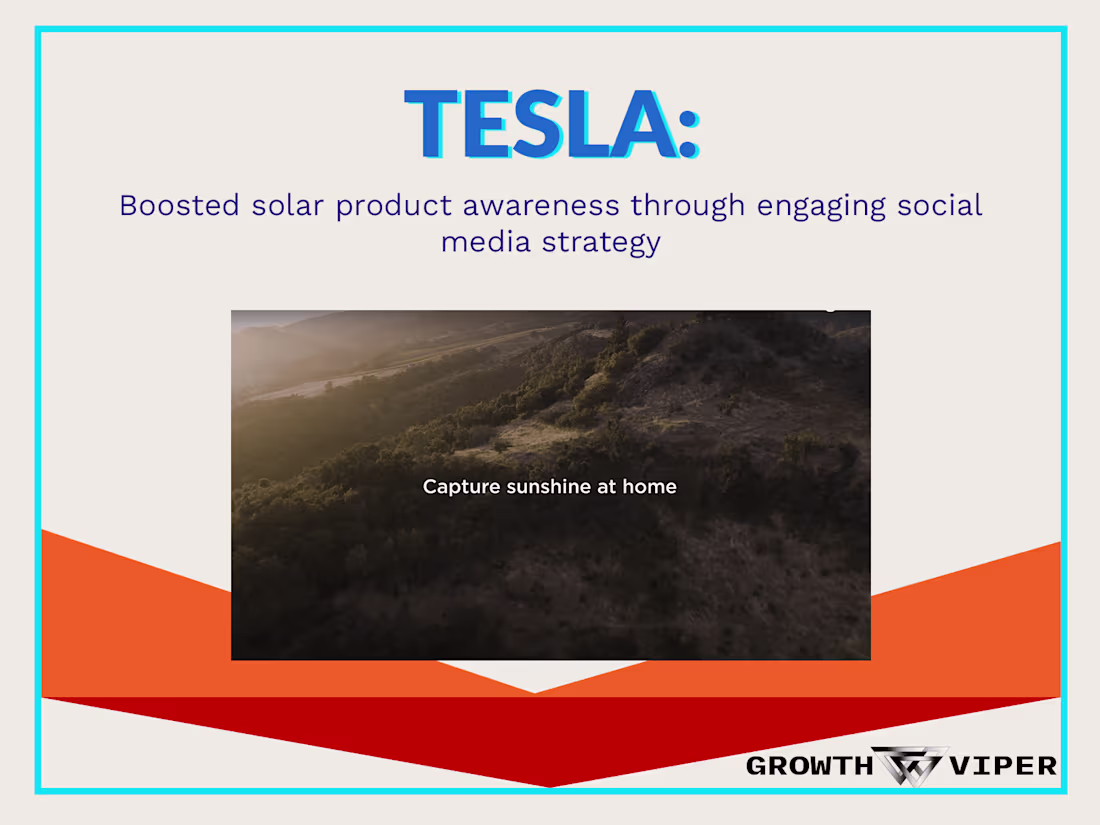 TESLA:

Boosted solar product awareness through engaging social media strategy

Capture sunshine at home

GROWTH VIPER